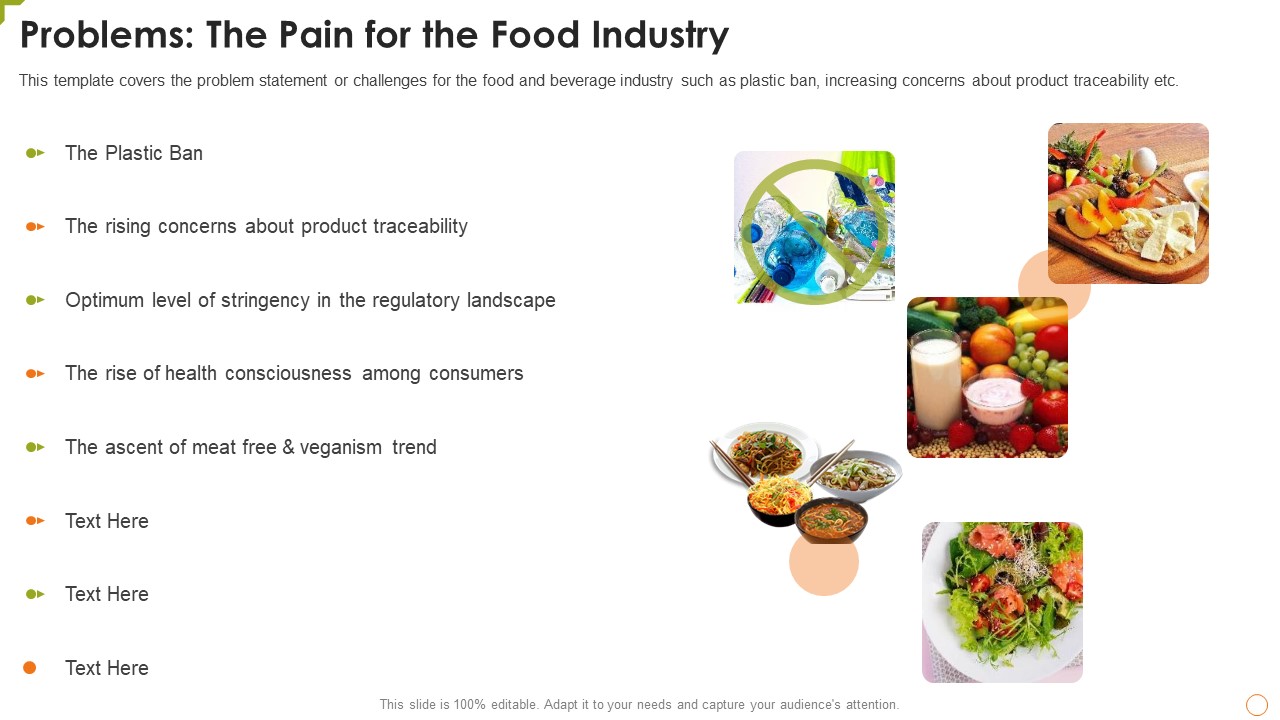 Problems: The Pain for the Food Industry

This template covers the problem statement or challenges for the food and beverage industry such as plastic ban, increasing concerns about product traceability etc.

The Plastic Ban

The rising concerns about product traceability

Optimum level of stringency in the regulatory landscape

The rise of health consciousness among consumers

The ascent of meat free & veganism trend

Text Here

Text Here

Text Here

This slide is 100% editable. Adapt it to your needs and capture your audience's attention.